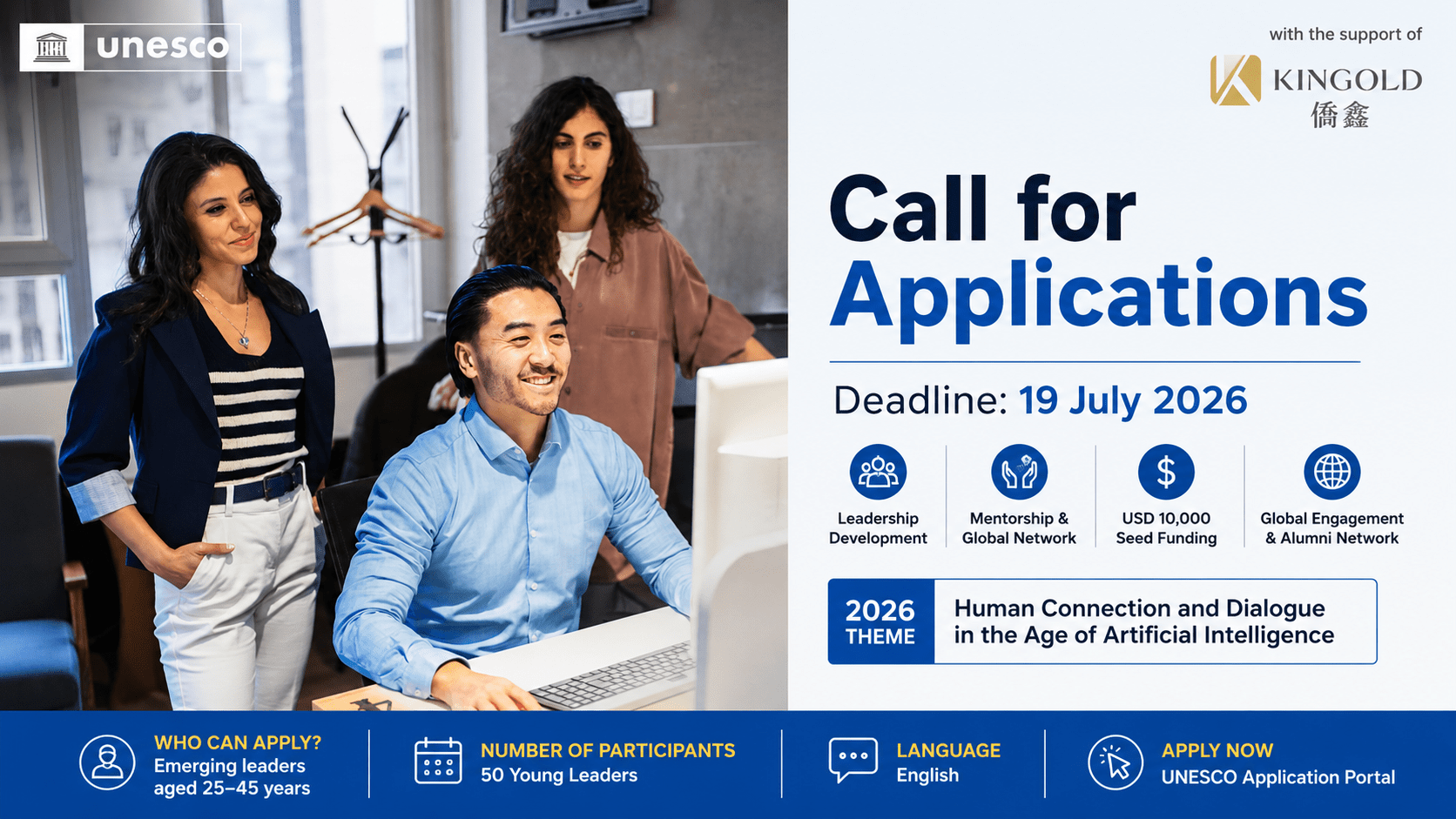 unesco

with the support of

KINGOLD
僑鑫

Call for Applications

Deadline: 19 July 2026

Leadership Development

Mentorship & Global Network

USD 10,000 Seed Funding

Global Engagement & Alumni Network

2026 THEME

Human Connection and Dialogue in the Age of Artificial Intelligence

WHO CAN APPLY?
Emerging leaders aged 25–45 years

NUMBER OF PARTICIPANTS
50 Young Leaders

LANGUAGE
English

APPLY NOW
UNESCO Application Portal